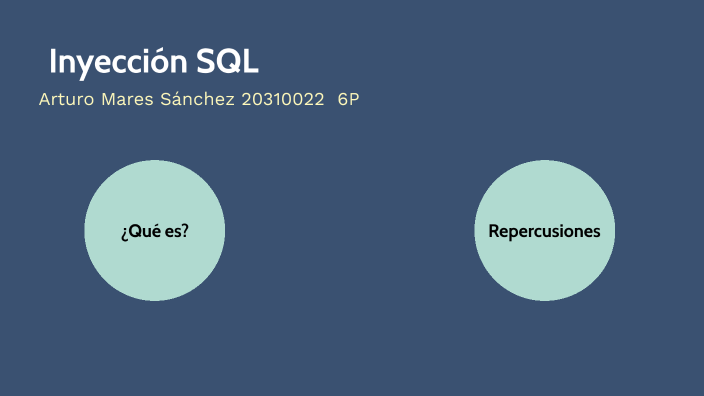 Inyección SQL

Arturo Mares Sánchez 20310022 6P

¿Qué es?

Repercusiones